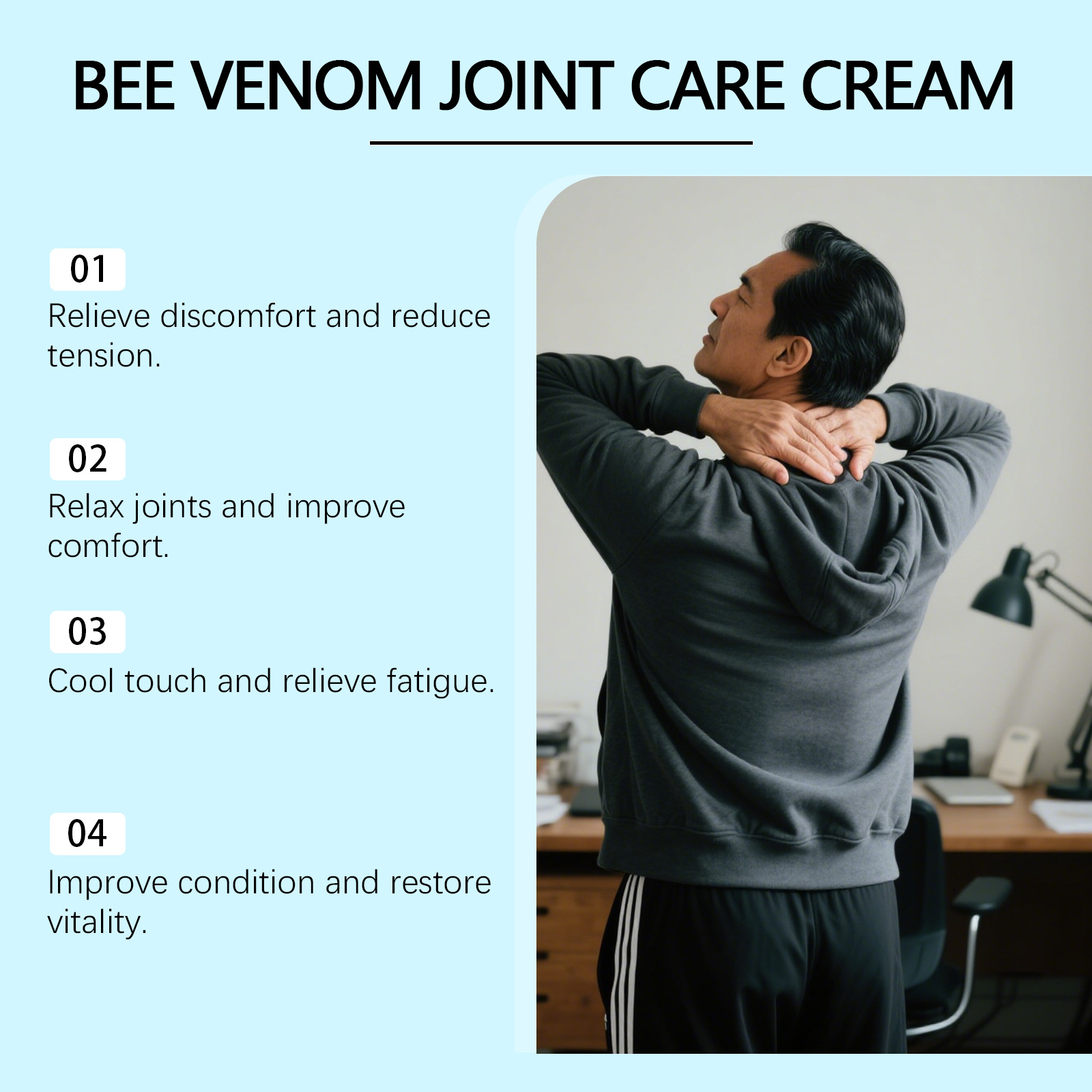 BEE VENOM JOINT CARE CREAM

01
Relieve discomfort and reduce tension.

02
Relax joints and improve comfort.

03
Cool touch and relieve fatigue.

04
Improve condition and restore vitality.